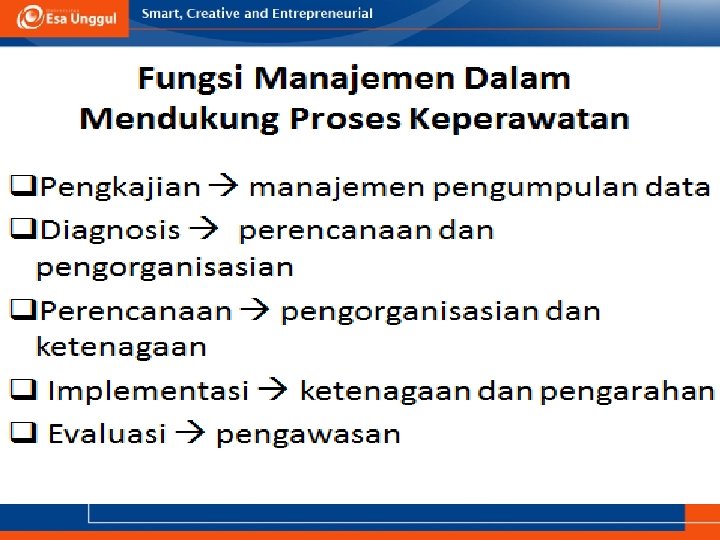 Esa Unggul
Smart, Creative and Entrepreneurial

Fungsi Manajemen Dalam Mendukung Proses Keperawatan

❑Pengkajian → manajemen pengumpulan data
❑Diagnosis → perencanaan dan pengorganisasian
❑Perencanaan → pengorganisasian dan ketenagaan
❑ Implementasi → ketenagaan dan pengarahan
❑ Evaluasi → pengawasan